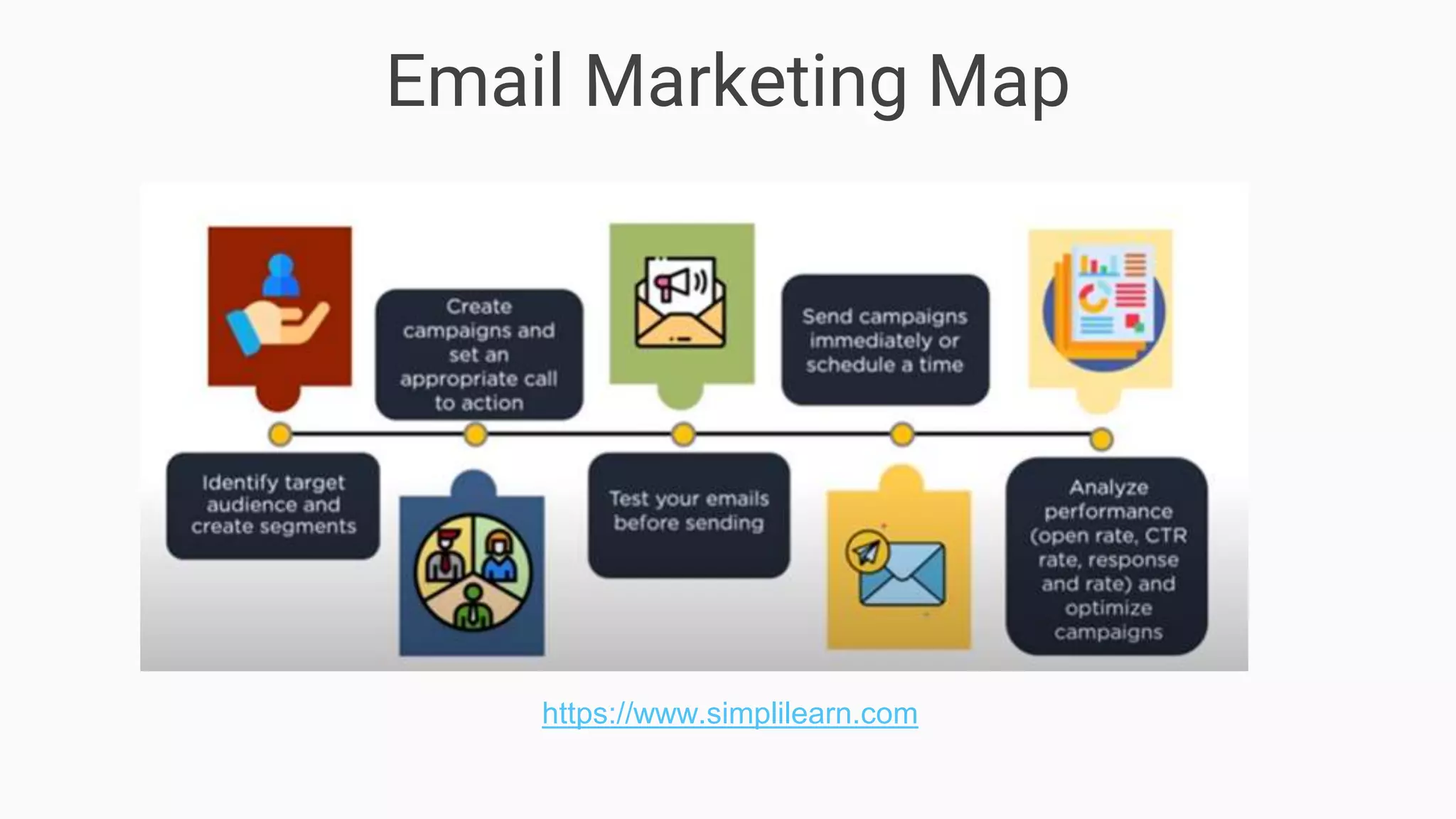 Email Marketing Map

Identify target audience and create segments

Create campaigns and set an appropriate call to action

Test your emails before sending

Send campaigns immediately or schedule a time

Analyze performance (open rate, CTR rate, response and rate) and optimize campaigns

https://www.simplilearn.com